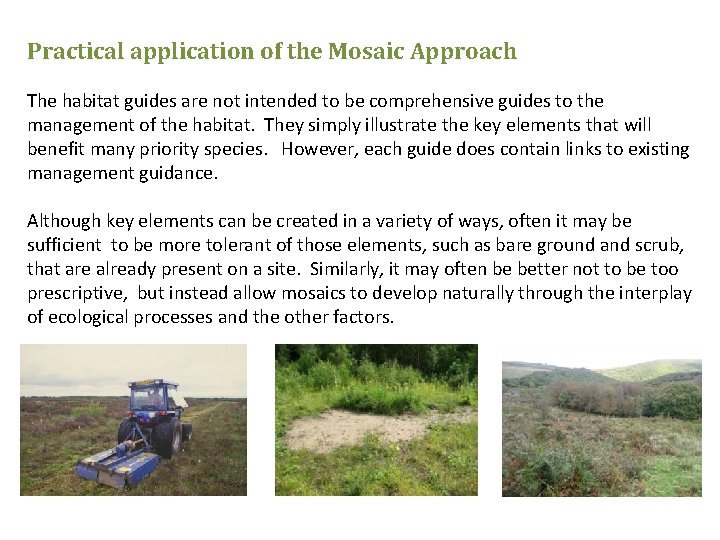 Practical application of the Mosaic Approach

The habitat guides are not intended to be comprehensive guides to the management of the habitat. They simply illustrate the key elements that will benefit many priority species. However, each guide does contain links to existing management guidance.

Although key elements can be created in a variety of ways, often it may be sufficient to be more tolerant of those elements, such as bare ground and scrub, that are already present on a site. Similarly, it may often be better not to be too prescriptive, but instead allow mosaics to develop naturally through the interplay of ecological processes and the other factors.